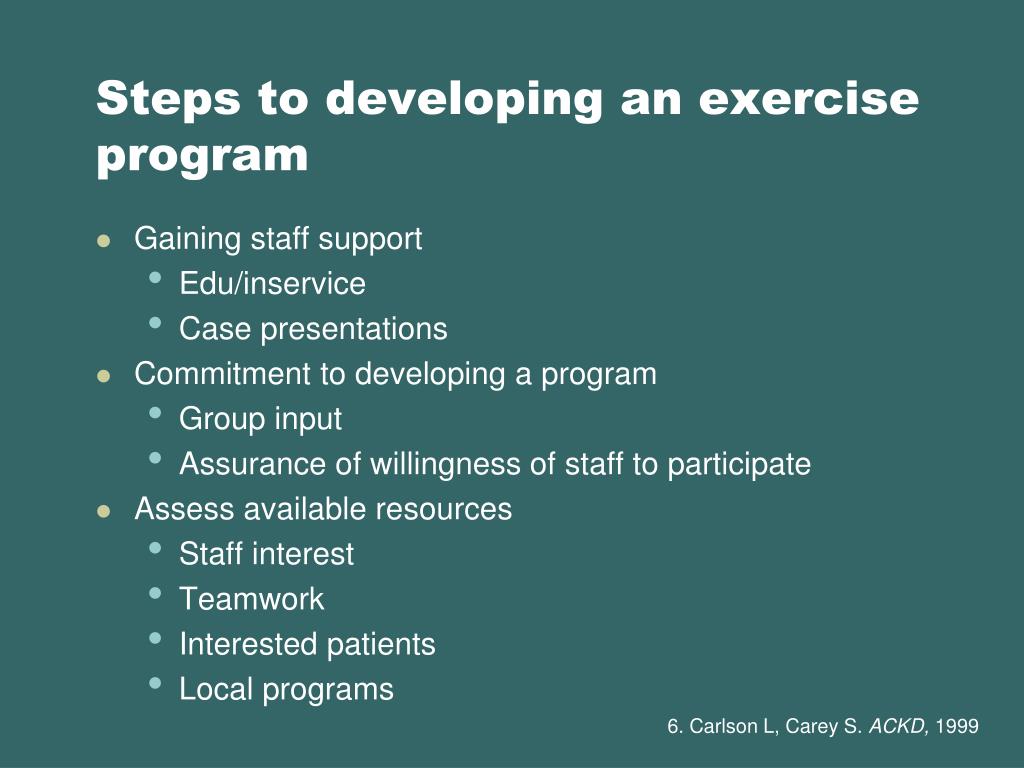 Steps to developing an exercise program

- Gaining staff support
  - Edu/inservice
  - Case presentations
- Commitment to developing a program
  - Group input
  - Assurance of willingness of staff to participate
- Assess available resources
  - Staff interest
  - Teamwork
  - Interested patients
  - Local programs

6. Carlson L, Carey S. ACKD, 1999